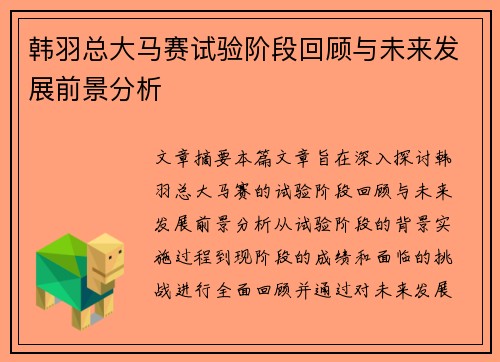 韩羽总大马赛试验阶段回顾与未来发展前景分析

文章摘要本篇文章旨在深入探讨韩羽总大马赛的试验阶段回顾与未来发展前景分析从试验阶段的背景实施过程到现阶段的成绩和面临的挑战进行全面回顾并通过对未来发展